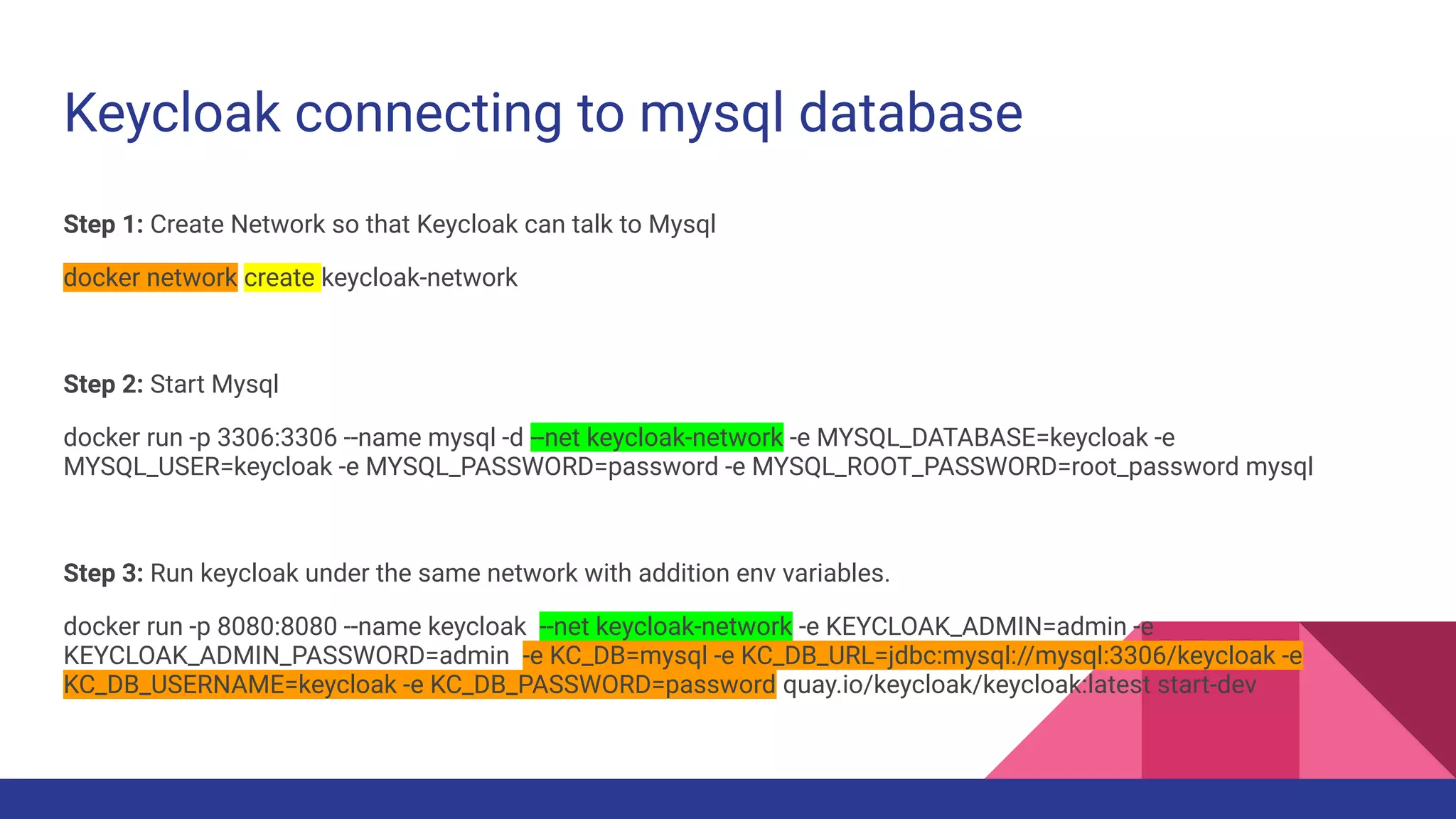 Keycloak connecting to mysql database

**Step 1:** Create Network so that Keycloak can talk to Mysql

docker network create keycloak-network

**Step 2:** Start Mysql

docker run -p 3306:3306 --name mysql -d --net keycloak-network -e MYSQL_DATABASE=keycloak -e MYSQL_USER=keycloak -e MYSQL_PASSWORD=password -e MYSQL_ROOT_PASSWORD=root_password mysql

**Step 3:** Run keycloak under the same network with addition env variables.

docker run -p 8080:8080 --name keycloak --net keycloak-network -e KEYCLOAK_ADMIN=admin -e KEYCLOAK_ADMIN_PASSWORD=admin -e KC_DB=mysql -e KC_DB_URL=jdbc:mysql://mysql:3306/keycloak -e KC_DB_USERNAME=keycloak -e KC_DB_PASSWORD=password quay.io/keycloak/keycloak:latest start-dev